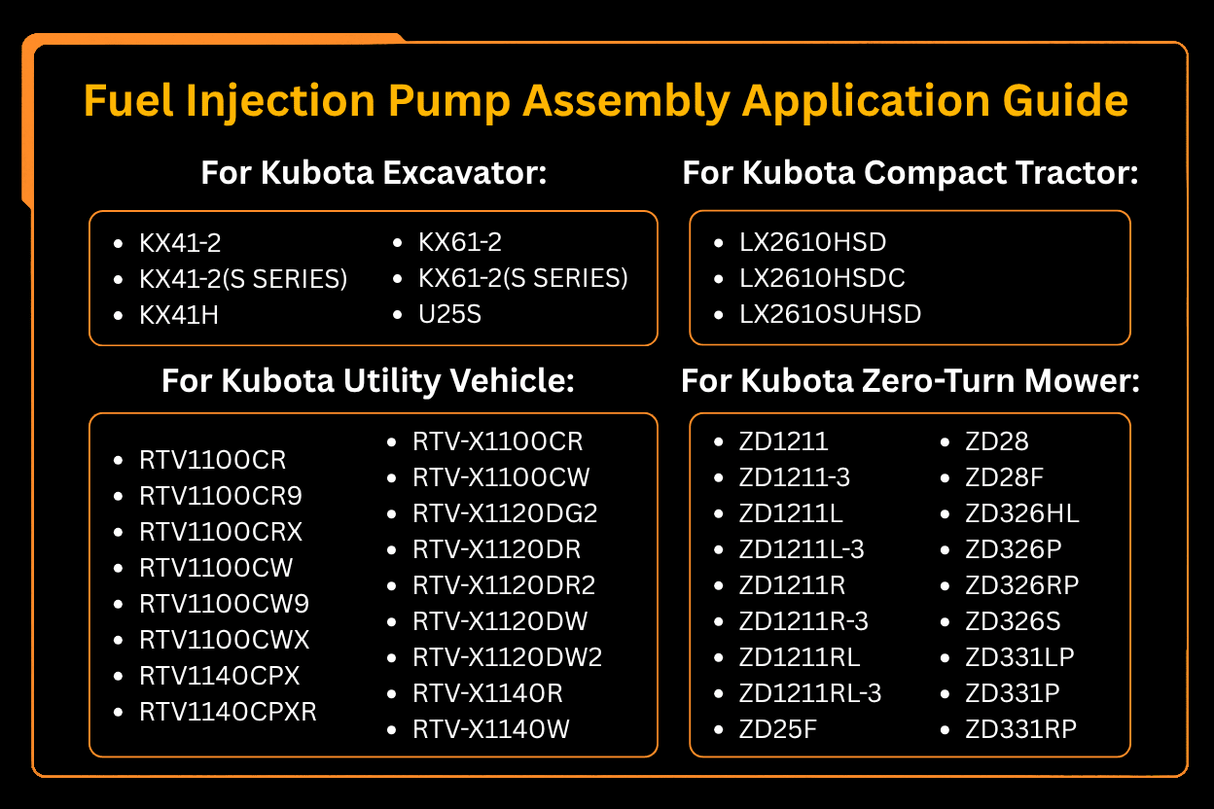 Fuel Injection Pump Assembly Application Guide

For Kubota Excavator:

- KX41-2
- KX41-2(S SERIES)
- KX41H

- KX61-2
- KX61-2(S SERIES)
- U25S

For Kubota Compact Tractor:

- LX2610HSD
- LX2610HSDC
- LX2610SUHSD

For Kubota Utility Vehicle:

- RTV1100CR
- RTV1100CR9
- RTV1100CRX
- RTV1100CW
- RTV1100CW9
- RTV1100CWX
- RTV1140CPX
- RTV1140CPXR

- RTV-X1100CR
- RTV-X1100CW
- RTV-X1120DG2
- RTV-X1120DR
- RTV-X1120DR2
- RTV-X1120DW
- RTV-X1120DW2
- RTV-X1140R
- RTV-X1140W

For Kubota Zero-Turn Mower:

- ZD1211
- ZD1211-3
- ZD1211L
- ZD1211L-3
- ZD1211R
- ZD1211R-3
- ZD1211RL
- ZD1211RL-3
- ZD25F

- ZD28
- ZD28F
- ZD326HL
- ZD326P
- ZD326RP
- ZD326S
- ZD331LP
- ZD331P
- ZD331RP